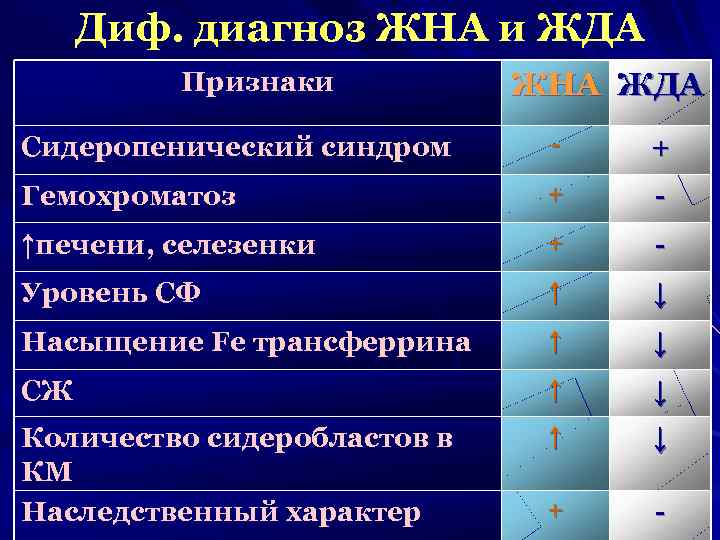 Диф. диагноз ЖНА и ЖДА

| Признаки | ЖНА | ЖДА |
|---|---|---|
| Сидеропенический синдром | - | + |
| Гемохроматоз | + | - |
| ↑печени, селезенки | + | - |
| Уровень СФ | ↑ | ↓ |
| Насыщение Fe трансферрина | ↑ | ↓ |
| СЖ | ↑ | ↓ |
| Количество сидеробластов в КМ | ↑ | ↓ |
| Наследственный характер | + | - |